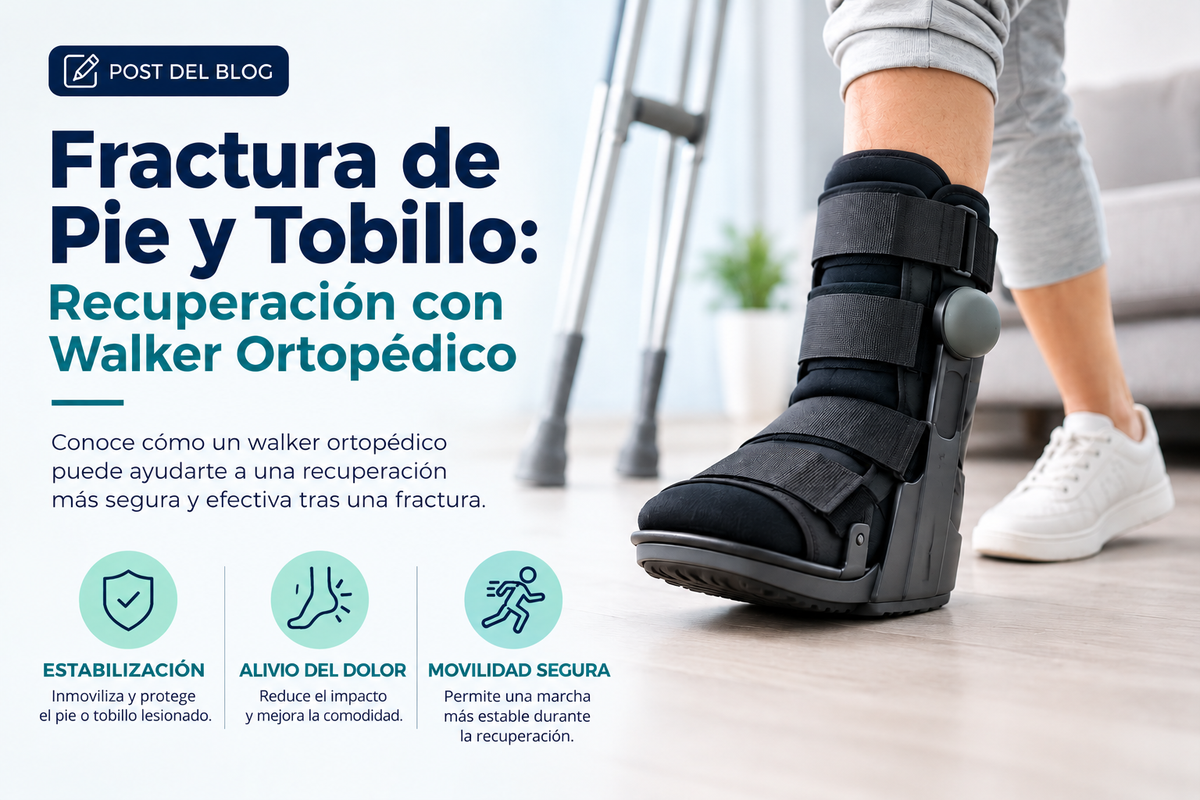 POST DEL BLOG

Fractura de Pie y Tobillo: Recuperación con Walker Ortopédico

Conoce cómo un walker ortopédico puede ayudarte a una recuperación más segura y efectiva tras una fractura.

ESTABILIZACIÓN
Inmoviliza y protege el pie o tobillo lesionado.

ALIVIO DEL DOLOR
Reduce el impacto y mejora la comodidad.

MOVILIDAD SEGURA
Permite una marcha más estable durante la recuperación.